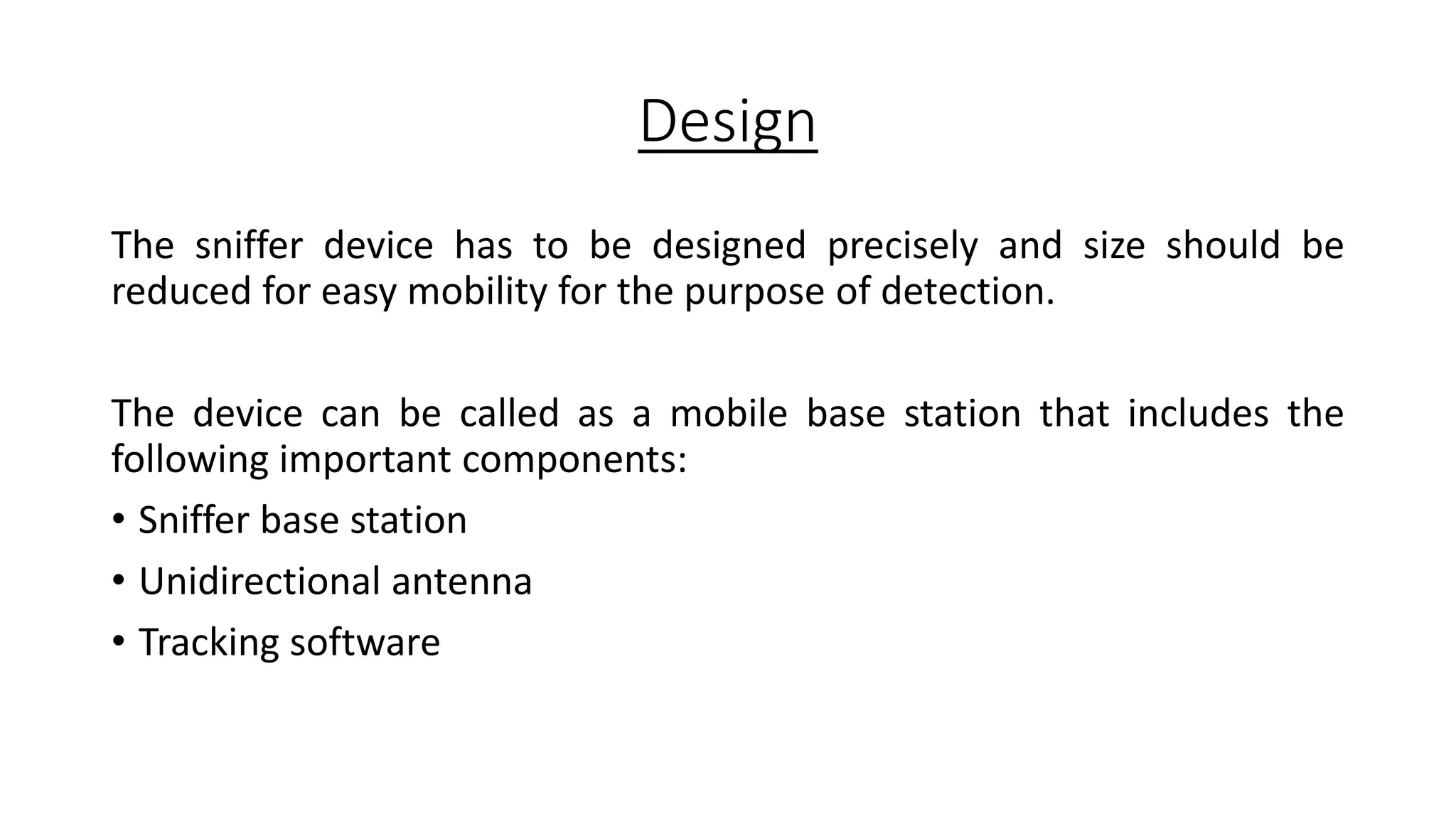 Design

The sniffer device has to be designed precisely and size should be reduced for easy mobility for the purpose of detection.

The device can be called as a mobile base station that includes the following important components:

• Sniffer base station
• Unidirectional antenna
• Tracking software